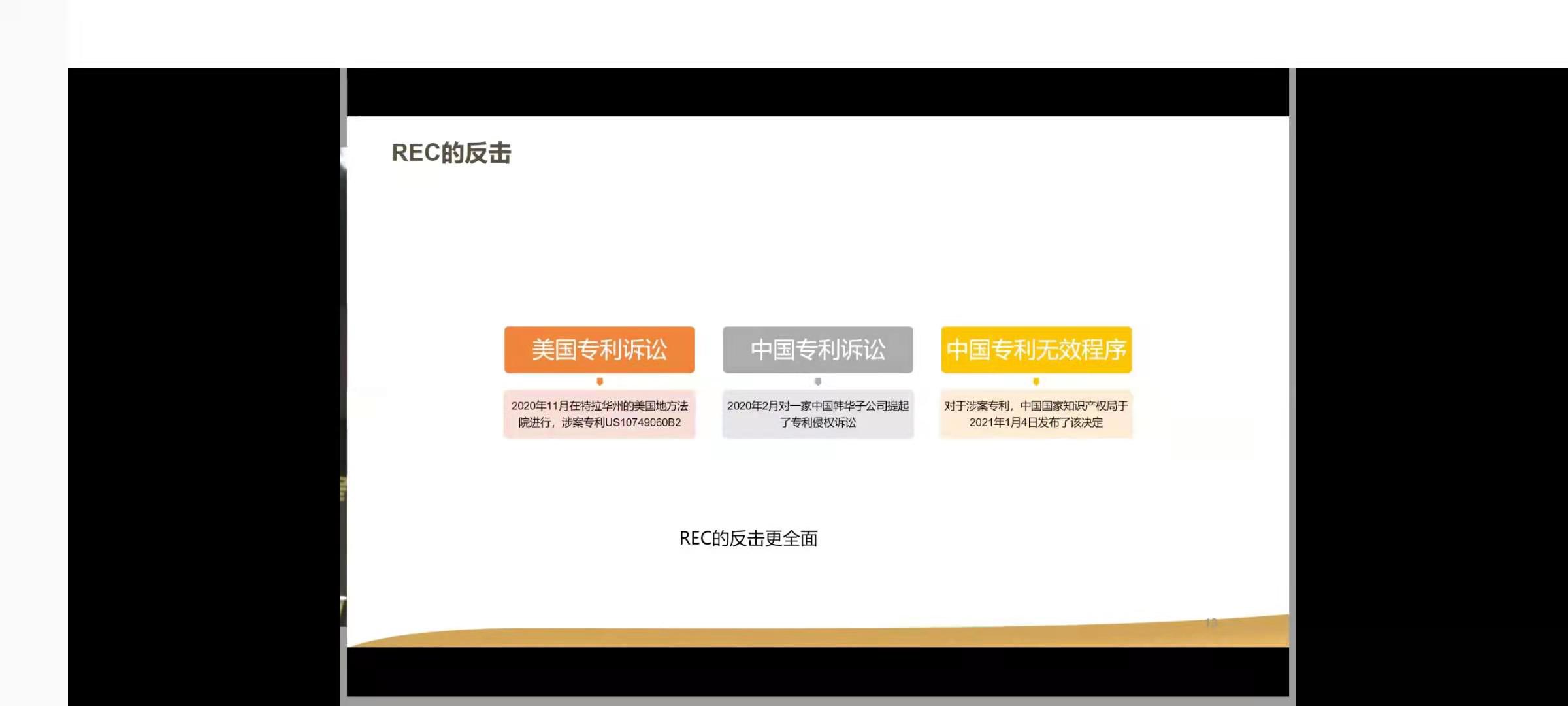 REC的反击

美国专利诉讼

2020年11月在特拉华州的美国地方法院进行，涉案专利US10749060B2

中国专利诉讼

2020年2月对一家中国韩华子公司提起了专利侵权诉讼

中国专利无效程序

对于涉案专利，中国国家知识产权局于2021年1月4日发布了该决定

REC的反击更全面